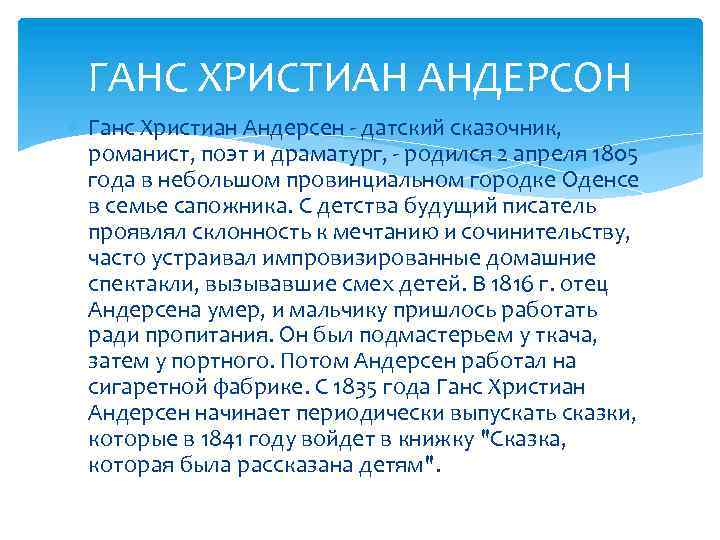 ГАНС ХРИСТИАН АНДЕРСОН

Ганс Христиан Андерсен - датский сказочник, романист, поэт и драматург, - родился 2 апреля 1805 года в небольшом провинциальном городке Оденсе в семье сапожника. С детства будущий писатель проявлял склонность к мечтанию и сочинительству, часто устраивал импровизированные домашние спектакли, вызывавшие смех детей. В 1816 г. отец Андерсена умер, и мальчику пришлось работать ради пропитания. Он был подмастерьем у ткача, затем у портного. Потом Андерсен работал на сигаретной фабрике. С 1835 года Ганс Христиан Андерсен начинает периодически выпускать сказки, которые в 1841 году войдет в книжку "Сказка, которая была рассказана детям".